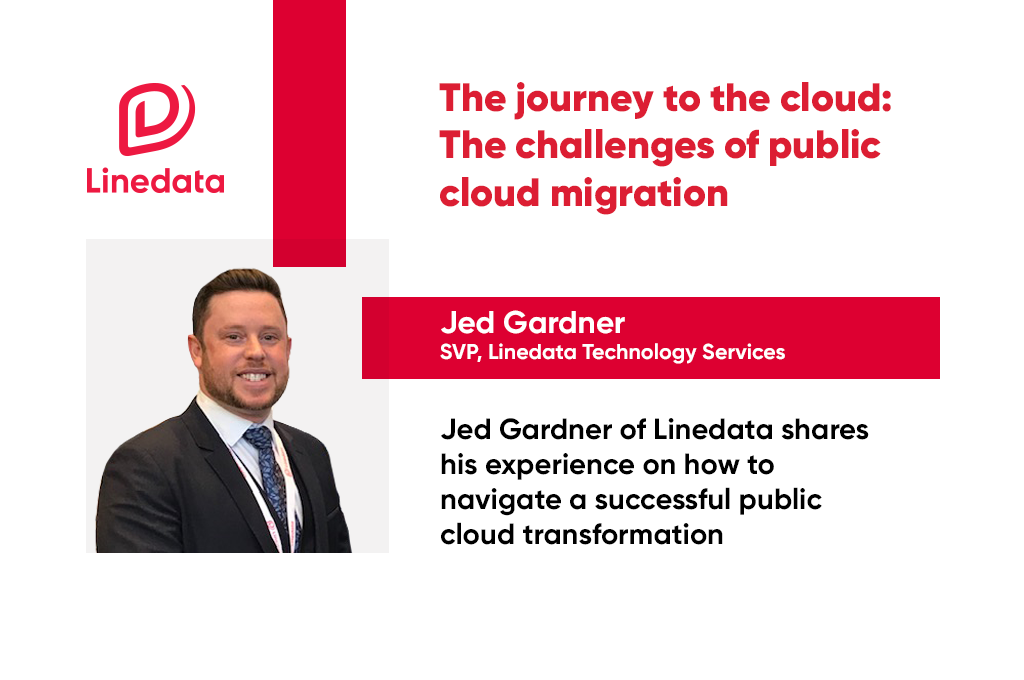 Linedata

The journey to the cloud: The challenges of public cloud migration

Jed Gardner
SVP, Linedata Technology Services

Jed Gardner of Linedata shares his experience on how to navigate a successful public cloud transformation